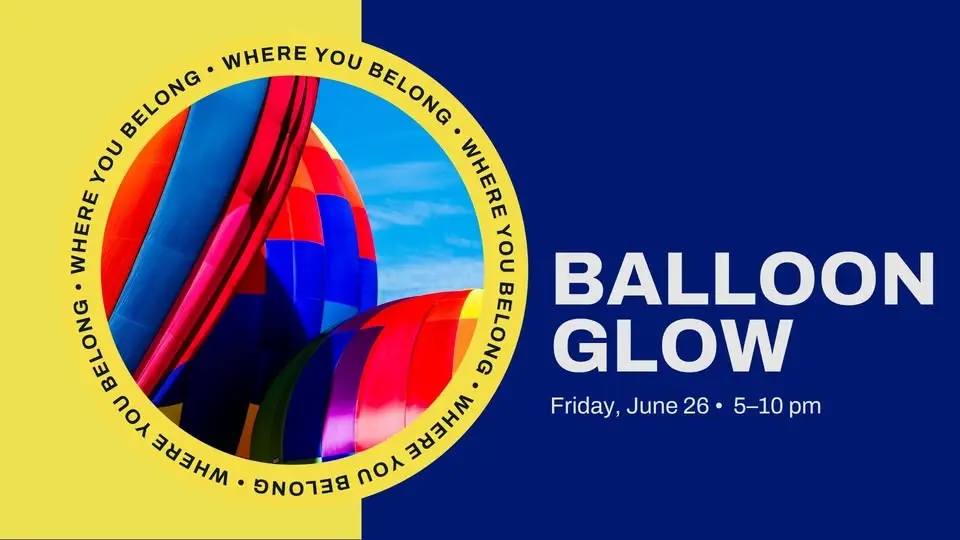 WHERE YOU BELONG • WHERE YOU BELONG • WHERE YOU BELONG • WHERE YOU BELONG • WHERE YOU BELONG •

BALLOON GLOW

Friday, June 26 • 5–10 pm